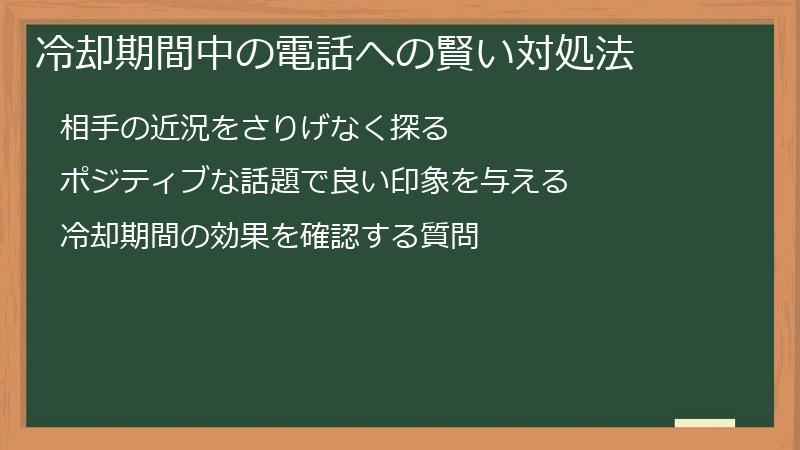 冷却期間中の電話への賢い対処法

相手の近況をさりげなく探る

ポジティブな話題で良い印象を与える

冷却期間の効果を確認する質問